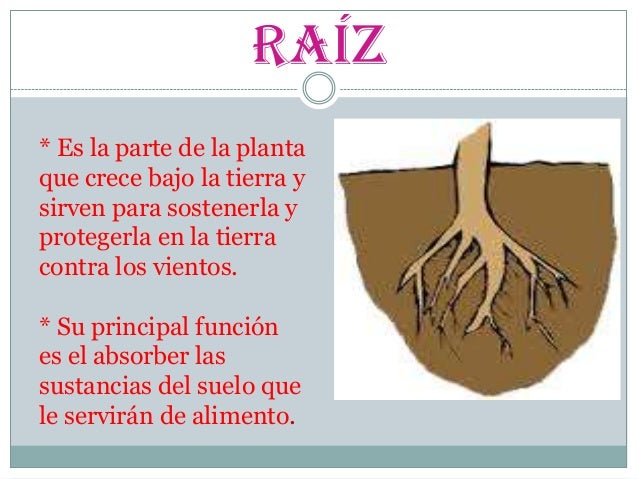 RAÍZ

* Es la parte de la planta que crece bajo la tierra y sirven para sostenerla y protegerla en la tierra contra los vientos.

* Su principal función es el absorber las sustancias del suelo que le servirán de alimento.